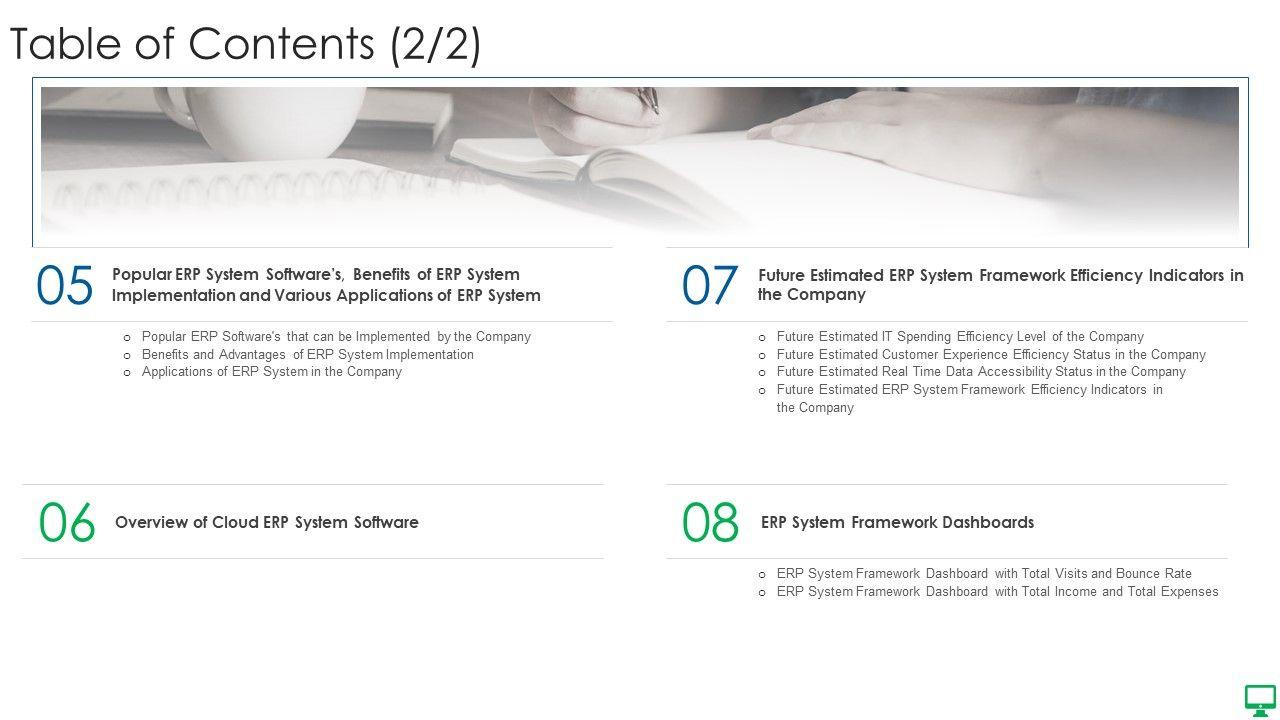 Table of Contents (2/2)

05 Popular ERP System Software's, Benefits of ERP System Implementation and Various Applications of ERP System

o Popular ERP Software's that can be Implemented by the Company
o Benefits and Advantages of ERP System Implementation
o Applications of ERP System in the Company

06 Overview of Cloud ERP System Software

07 Future Estimated ERP System Framework Efficiency Indicators in the Company

o Future Estimated IT Spending Efficiency Level of the Company
o Future Estimated Customer Experience Efficiency Status in the Company
o Future Estimated Real Time Data Accessibility Status in the Company
o Future Estimated ERP System Framework Efficiency Indicators in the Company

08 ERP System Framework Dashboards

o ERP System Framework Dashboard with Total Visits and Bounce Rate
o ERP System Framework Dashboard with Total Income and Total Expenses